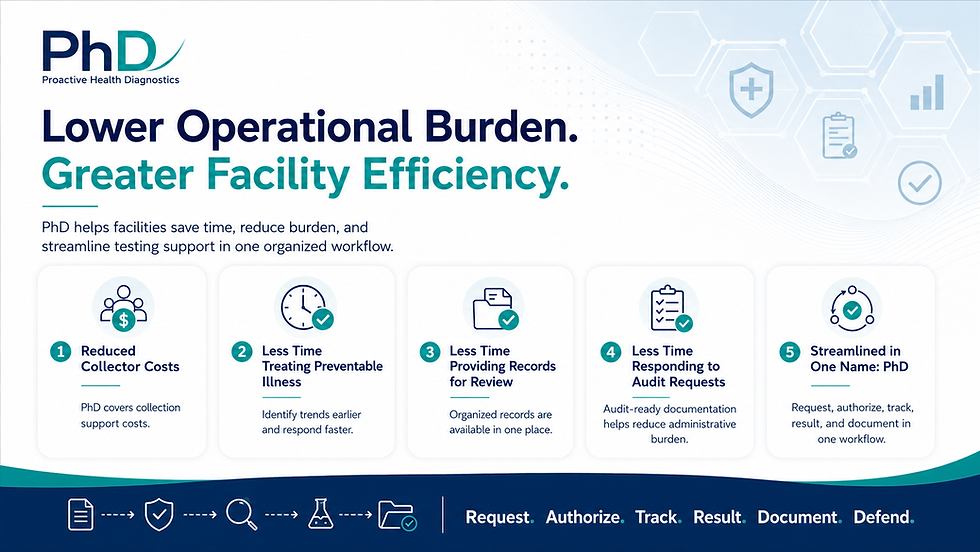 PhD
Proactive Health Diagnostics

Lower Operational Burden.
Greater Facility Efficiency.

PhD helps facilities save time, reduce burden, and streamline testing support in one organized workflow.

1 Reduced Collector Costs

PhD covers collection support costs.

2 Less Time Treating Preventable Illness

Identify trends earlier and respond faster.

3 Less Time Providing Records for Review

Organized records are available in one place.

4 Less Time Responding to Audit Requests

Audit-ready documentation helps reduce administrative burden.

5 Streamlined in One Name: PhD

Request, authorize, track, result, and document in one workflow.

Request. Authorize. Track. Result. Document. Defend.